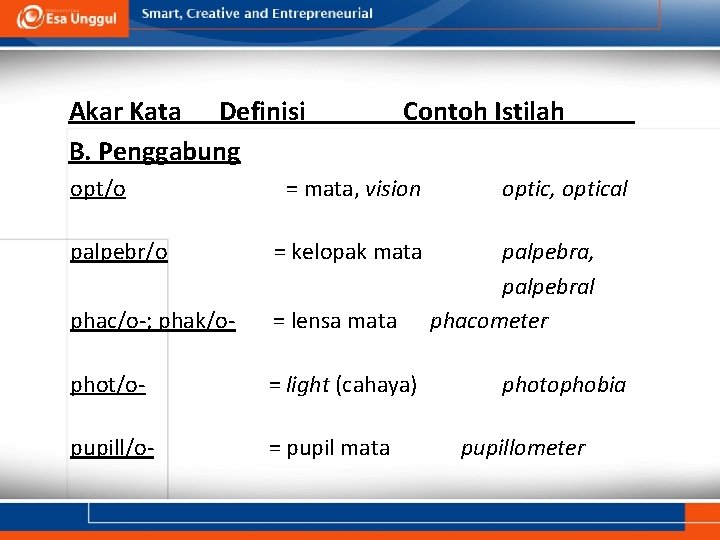 Esa Unggul

Smart, Creative and Entrepreneurial

Akar Kata Definisi Contoh Istilah

B. Penggabung

opt/o = mata, vision optic, optical

palpebr/o = kelopak mata palpebra, palpebral

phac/o-; phak/o- = lensa mata phacometer

phot/o- = light (cahaya) photophobia

pupill/o- = pupil mata pupillometer